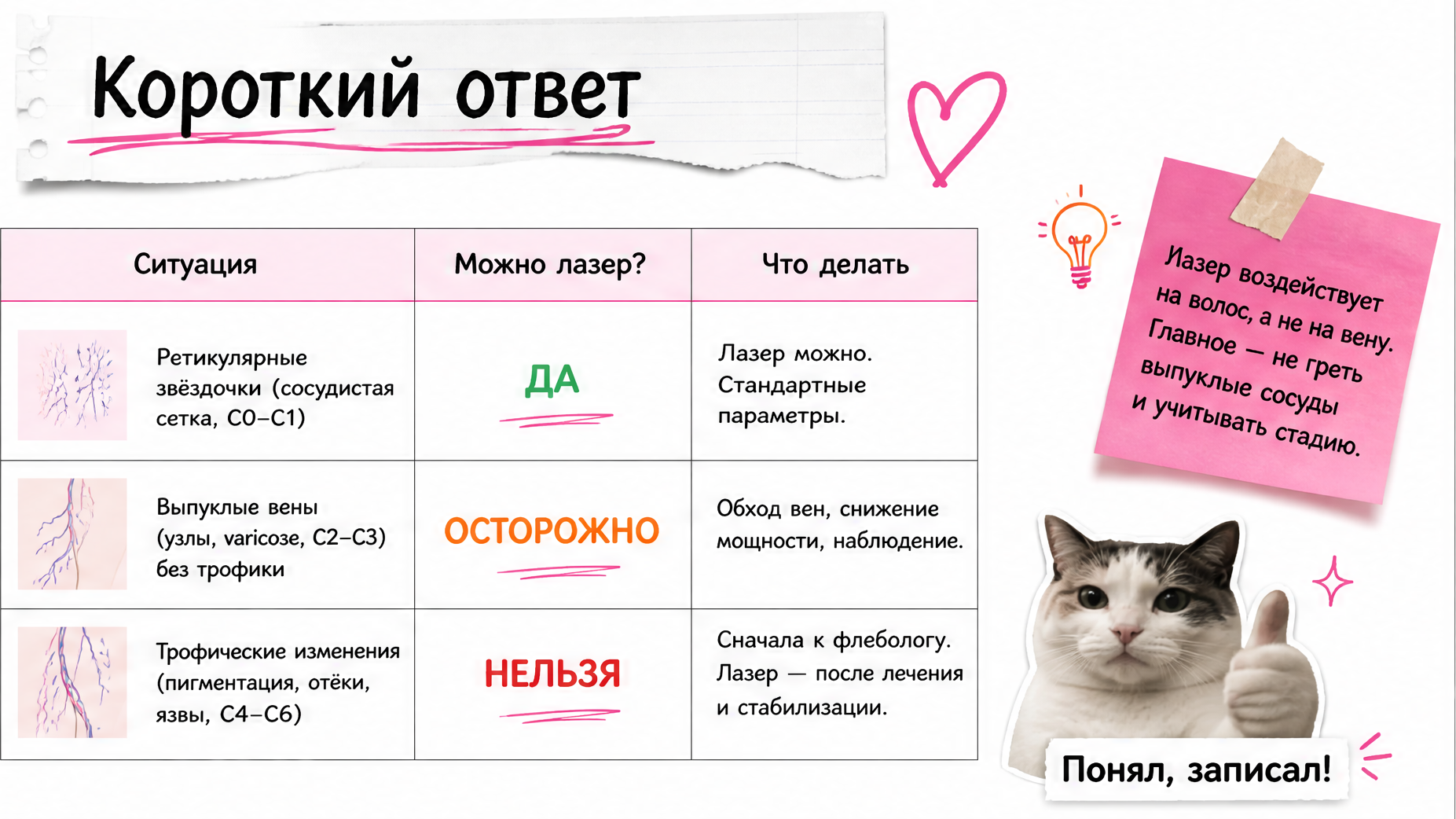 Короткий ответ

| Ситуация | Можно лазер? | Что делать |
|---|---|---|
| Ретикулярные звёздочки (сосудистая сетка, C0–C1) | ДА | Лазер можно. Стандартные параметры. |
| Выпуклые вены (узлы, varicose, C2–C3) без трофики | ОСТОРОЖНО | Обход вен, снижение мощности, наблюдение. |
| Трофические изменения (пигментация, отёки, язвы, C4–C6) | НЕЛЬЗЯ | Сначала к флебологу. Лазер — после лечения и стабилизации. |

Лазер воздействует на волос, а не на вену. Главное — не греть выпуклые сосуды и учитывать стадию.

Понял, записал!